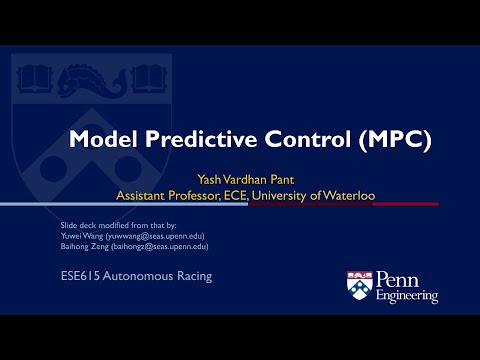 Model Predictive Control (MPC)

Yash Vardhan Pant
Assistant Professor, ECE, University of Waterloo

Slide deck modified from that by:
Yuwei Wang (yuwwang@seas.upenn.edu)
Baihong Zeng (baihongz@seas.upenn.edu)

ESE615 Autonomous Racing

Penn Engineering